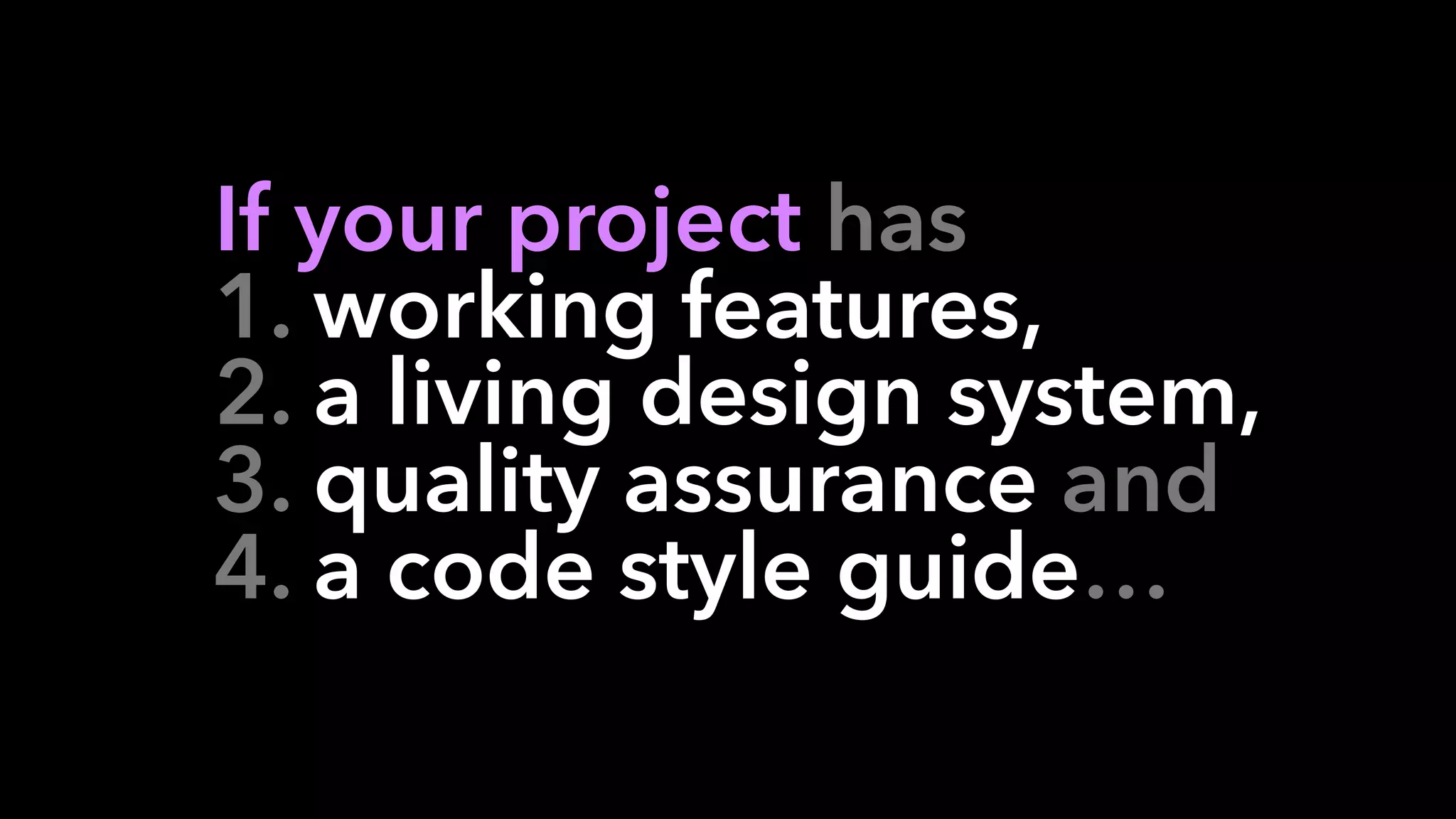 If your project has
1. working features,
2. a living design system,
3. quality assurance and
4. a code style guide…